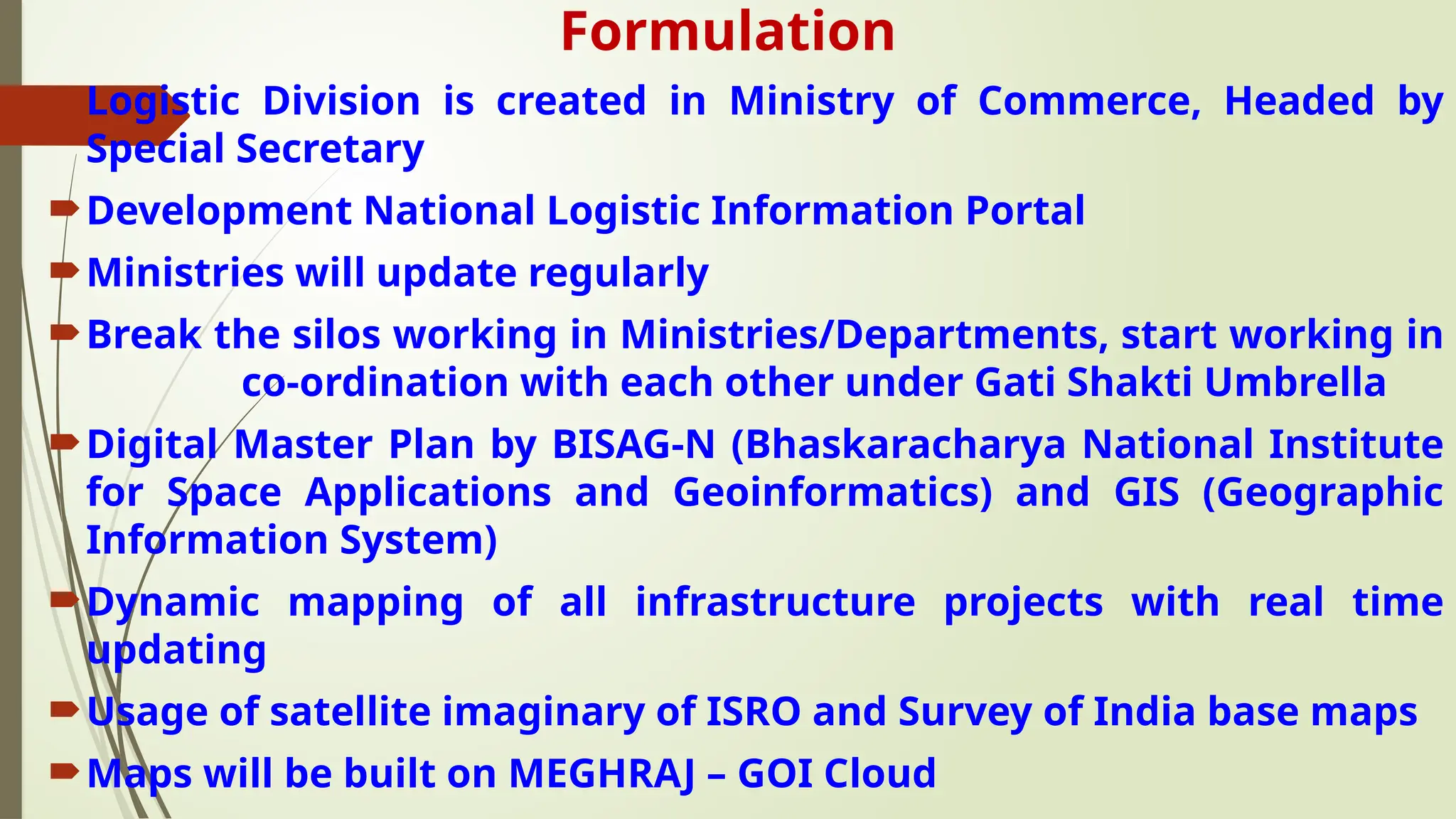 Formulation

Logistic Division is created in Ministry of Commerce, Headed by Special Secretary

Development National Logistic Information Portal

Ministries will update regularly

Break the silos working in Ministries/Departments, start working in co-ordination with each other under Gati Shakti Umbrella

Digital Master Plan by BISAG-N (Bhaskaracharya National Institute for Space Applications and Geoinformatics) and GIS (Geographic Information System)

Dynamic mapping of all infrastructure projects with real time updating

Usage of satellite imaginary of ISRO and Survey of India base maps

Maps will be built on MEGHRAJ – GOI Cloud